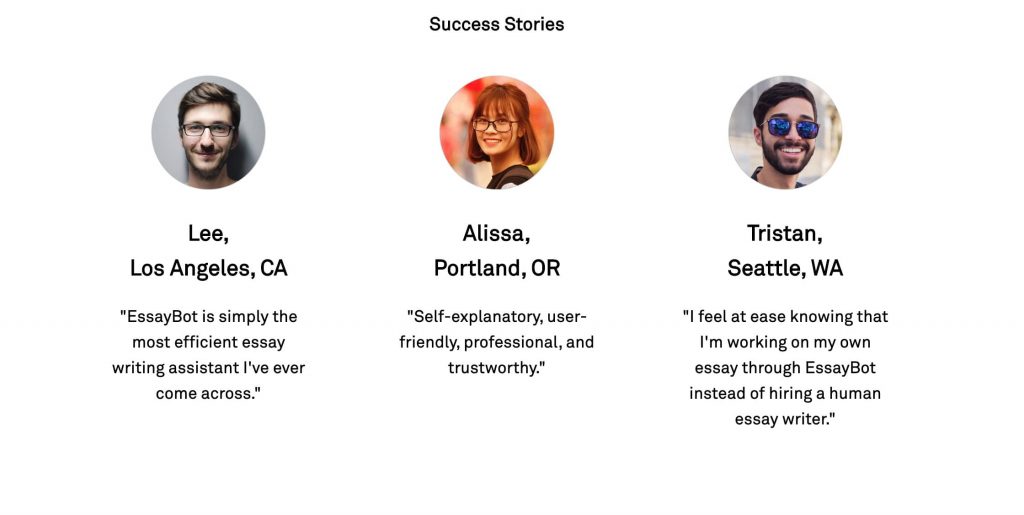 Success Stories

Lee,
Los Angeles, CA

"EssayBot is simply the most efficient essay writing assistant I've ever come across."

Alissa,
Portland, OR

"Self-explanatory, user-friendly, professional, and trustworthy."

Tristan,
Seattle, WA

"I feel at ease knowing that I'm working on my own essay through EssayBot instead of hiring a human essay writer."